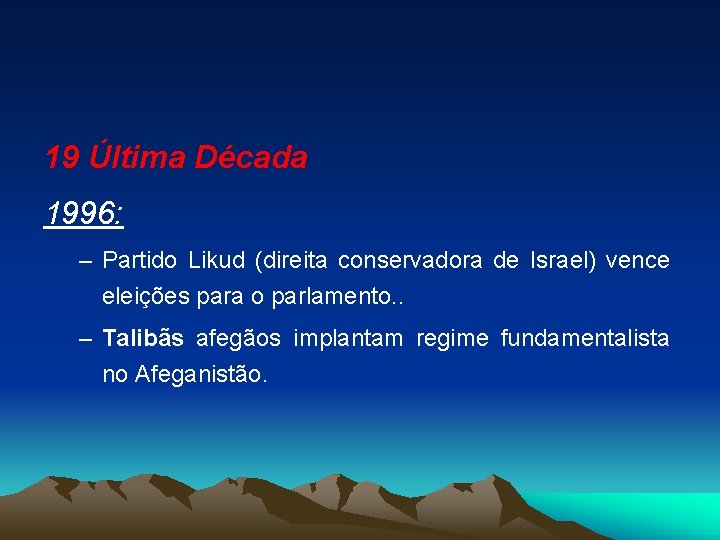 19 Última Década

1996:

– Partido Likud (direita conservadora de Israel) vence eleições para o parlamento..

– Talibãs afegãos implantam regime fundamentalista no Afeganistão.